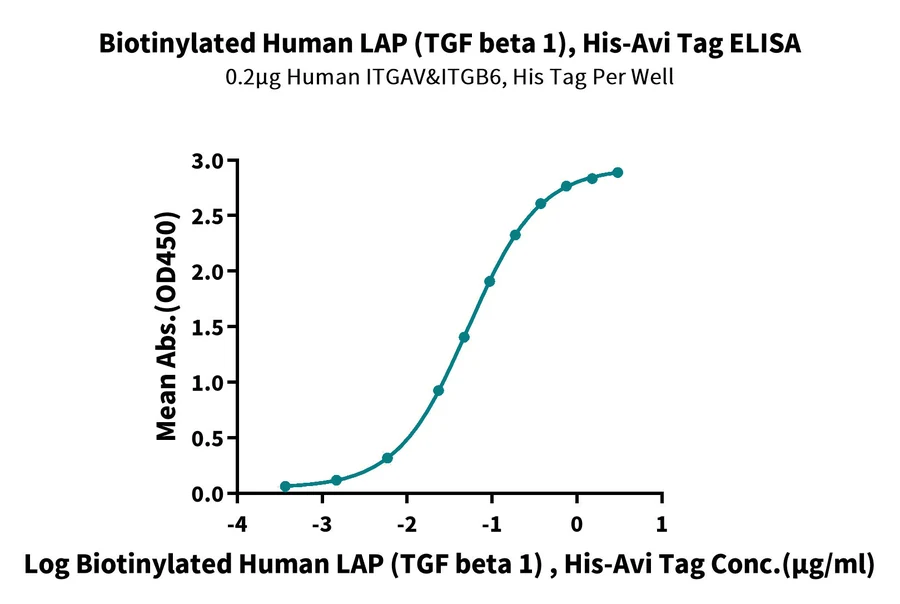 Biotinylated Human LAP (TGF beta 1), His-Avi Tag ELISA
0.2μg Human ITGAV&ITGB6, His Tag Per Well

Mean Abs.(OD450)

3.0
2.5
2.0
1.5
1.0
0.5
0.0

-4
-3
-2
-1
0
1

Log Biotinylated Human LAP (TGF beta 1) , His-Avi Tag Conc.(μg/ml)